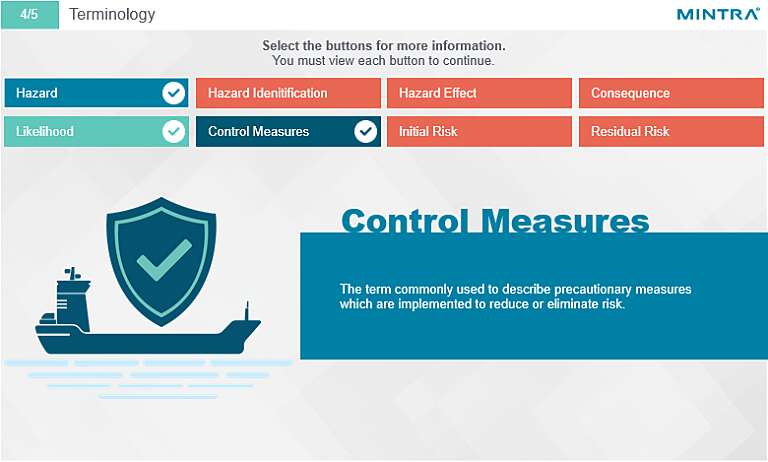 4/5 Terminology

MINTRA®

Select the buttons for more information.
You must view each button to continue.

Hazard

Hazard Idenitification

Hazard Effect

Consequence

Likelihood

Control Measures

Initial Risk

Residual Risk

Control Measures

The term commonly used to describe precautionary measures which are implemented to reduce or eliminate risk.